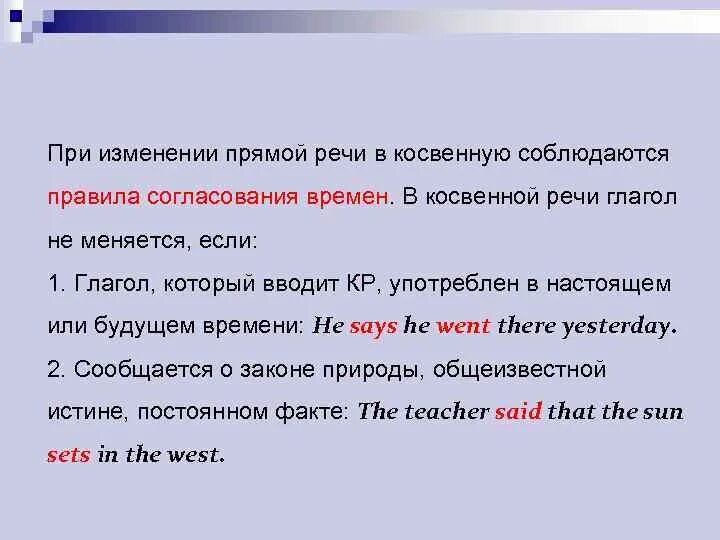 При изменении прямой речи в косвенную соблюдаются правила согласования времен. В косвенной речи глагол не меняется, если:

1. Глагол, который вводит КР, употреблен в настоящем или будущем времени: He says he went there yesterday.

2. Сообщается о законе природы, общеизвестной истине, постоянном факте: The teacher said that the sun sets in the west.